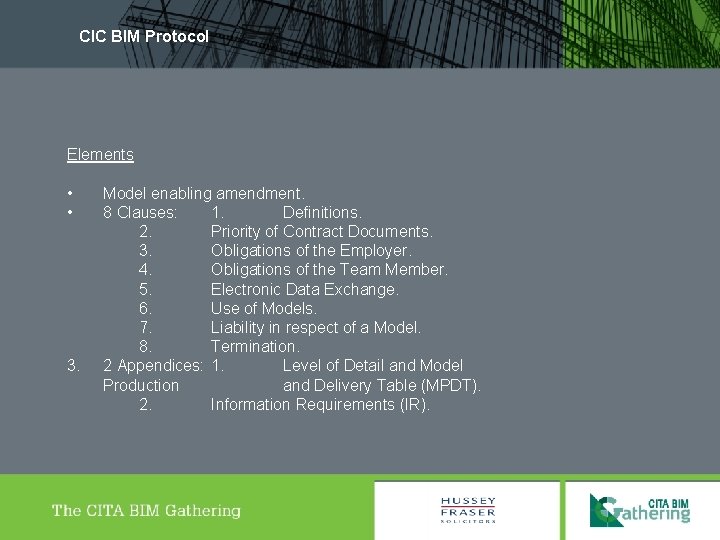 CIC BIM Protocol

Elements

• Model enabling amendment.
• 8 Clauses: 1. Definitions.
2. Priority of Contract Documents.
3. Obligations of the Employer.
4. Obligations of the Team Member.
5. Electronic Data Exchange.
6. Use of Models.
7. Liability in respect of a Model.
8. Termination.
3. 2 Appendices: 1. Level of Detail and Model Production and Delivery Table (MPDT).
2. Information Requirements (IR).

The CITA BIM Gathering

HUSSEY FRASER SOLICITORS

CITA BIM Gathering